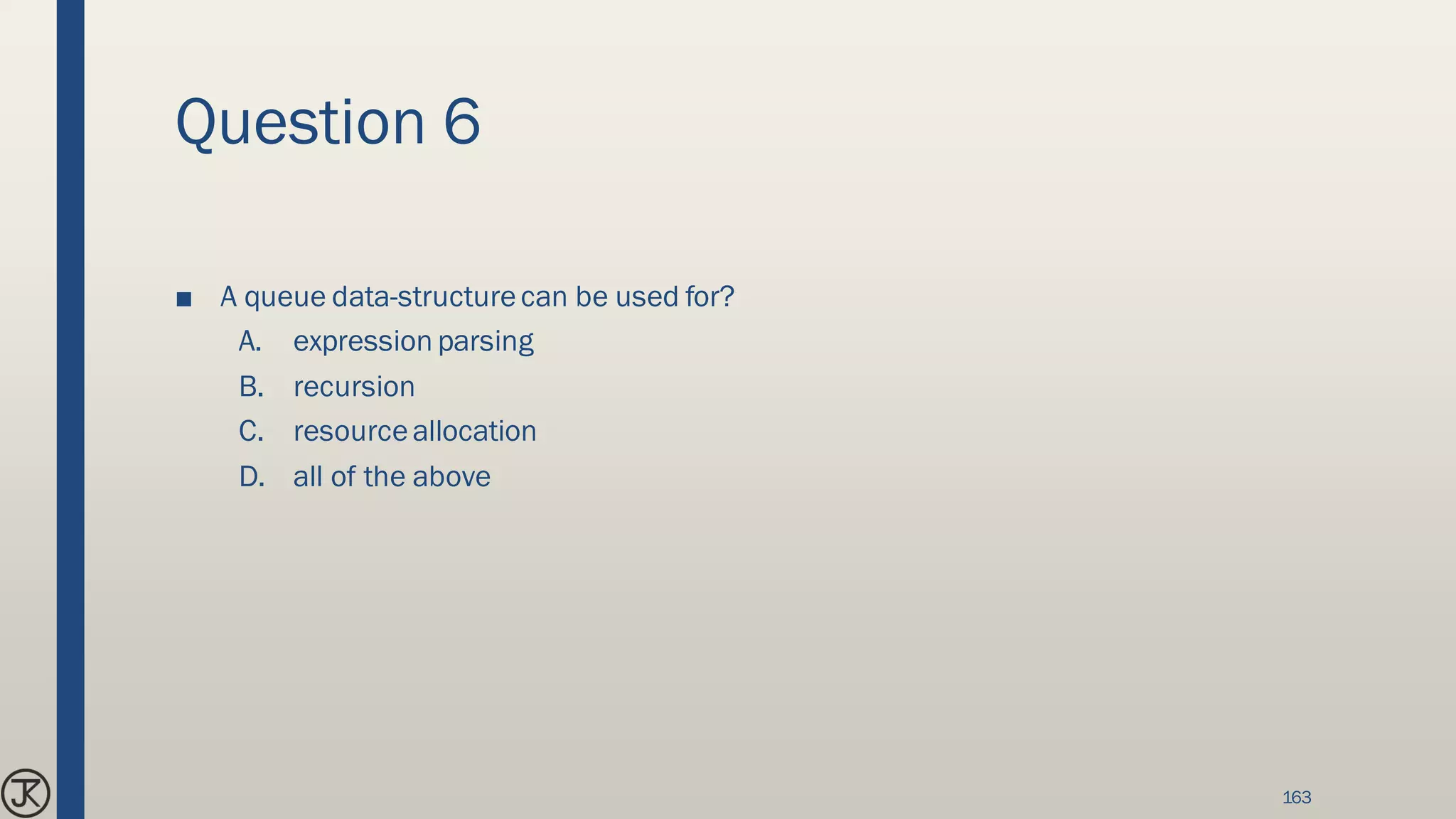 Question 6

■ A queue data-structure can be used for?

A. expression parsing

B. recursion

C. resource allocation

D. all of the above

JK

163